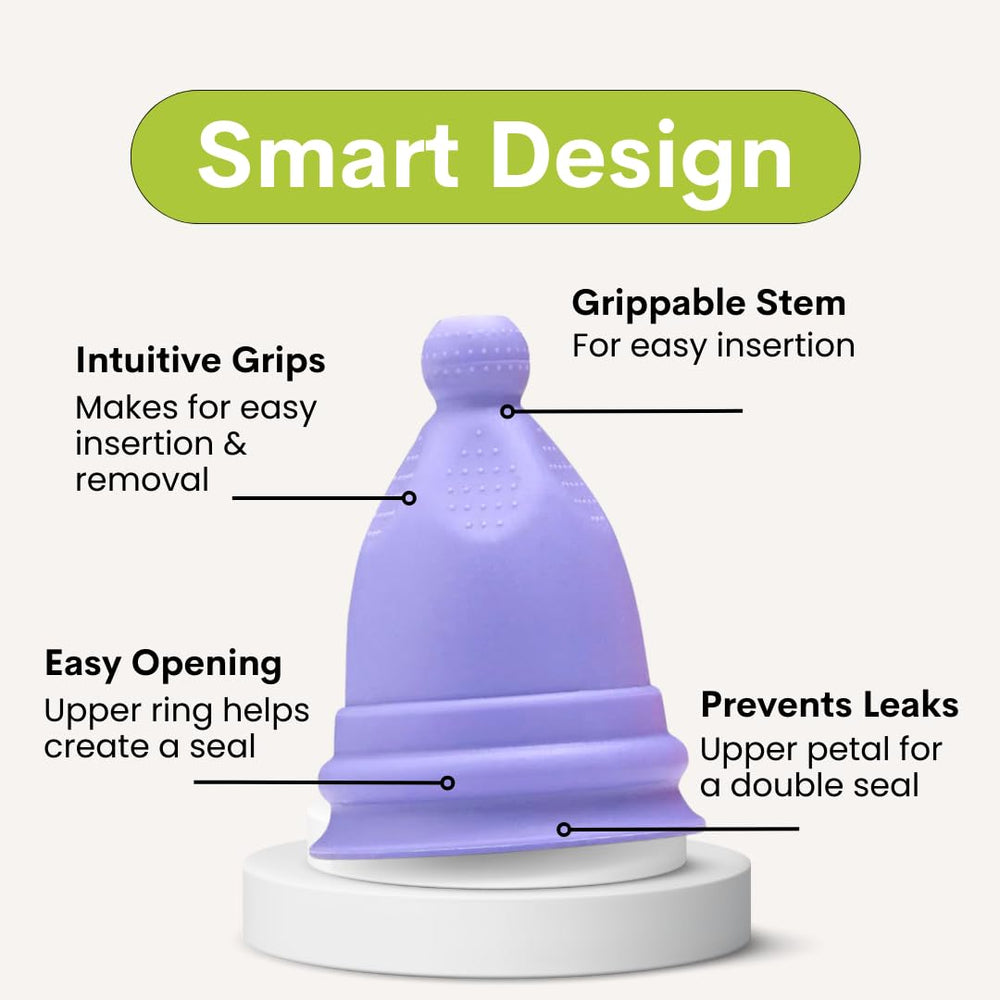 Smart Design

Grippable Stem
For easy insertion

Intuitive Grips
Makes for easy insertion & removal

Easy Opening
Upper ring helps create a seal

Prevents Leaks
Upper petal for a double seal